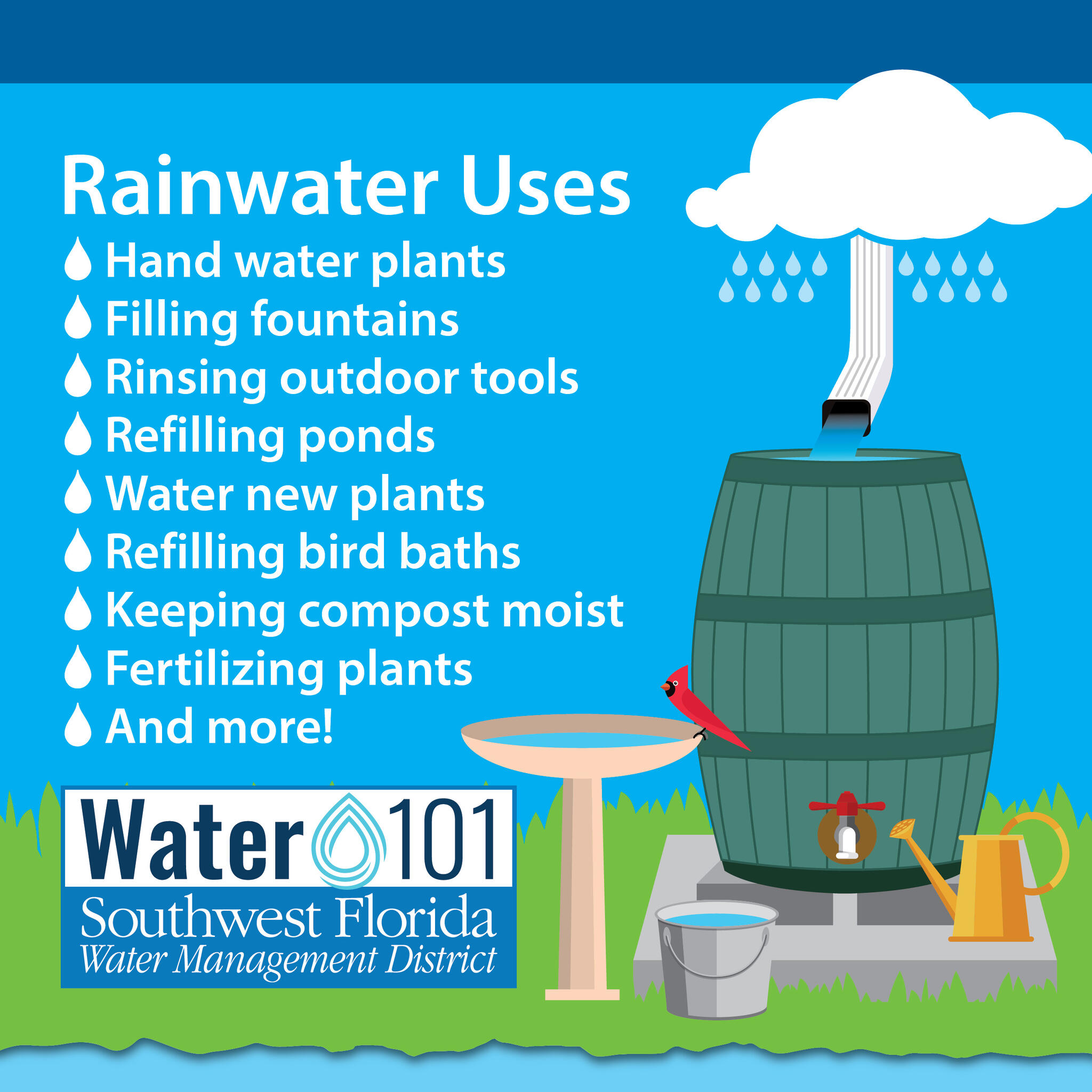 Rainwater Uses

Hand water plants
Filling fountains
Rinsing outdoor tools
Refilling ponds
Water new plants
Refilling bird baths
Keeping compost moist
Fertilizing plants
And more!

Water 101
Southwest Florida
Water Management District